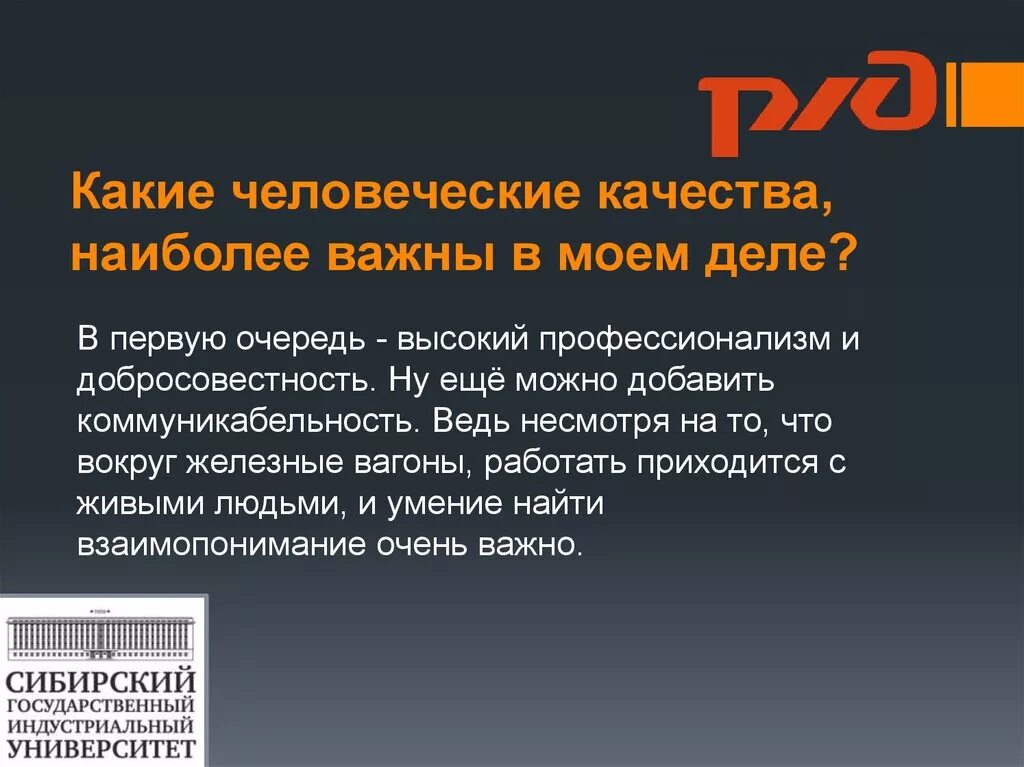 РЖД

Какие человеческие качества, наиболее важны в моем деле?

В первую очередь - высокий профессионализм и добросовестность. Ну ещё можно добавить коммуникабельность. Ведь несмотря на то, что вокруг железные вагоны, работать приходится с живыми людьми, и умение найти взаимопонимание очень важно.

СИБИРСКИЙ ГОСУДАРСТВЕННЫЙ ИНДУСТРИАЛЬНЫЙ УНИВЕРСИТЕТ